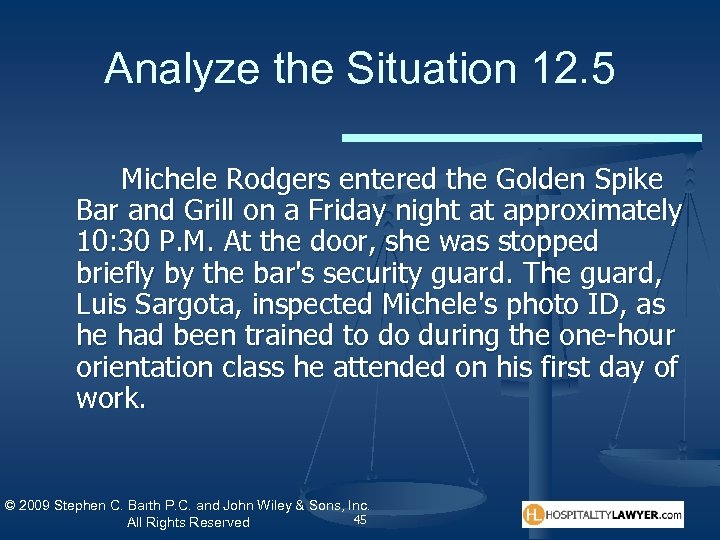 Analyze the Situation 12.5

Michele Rodgers entered the Golden Spike Bar and Grill on a Friday night at approximately 10:30 P.M. At the door, she was stopped briefly by the bar's security guard. The guard, Luis Sargota, inspected Michele's photo ID, as he had been trained to do during the one-hour orientation class he attended on his first day of work.

© 2009 Stephen C. Barth P.C. and John Wiley & Sons, Inc. All Rights Reserved

45

HL HOSPITALITYLAWYER.com